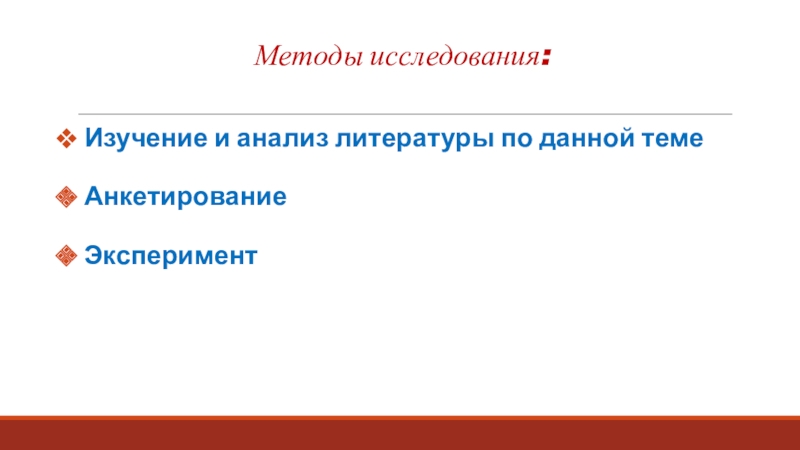 Методы исследования:

❖ Изучение и анализ литературы по данной теме

❖ Анкетирование

❖ Эксперимент